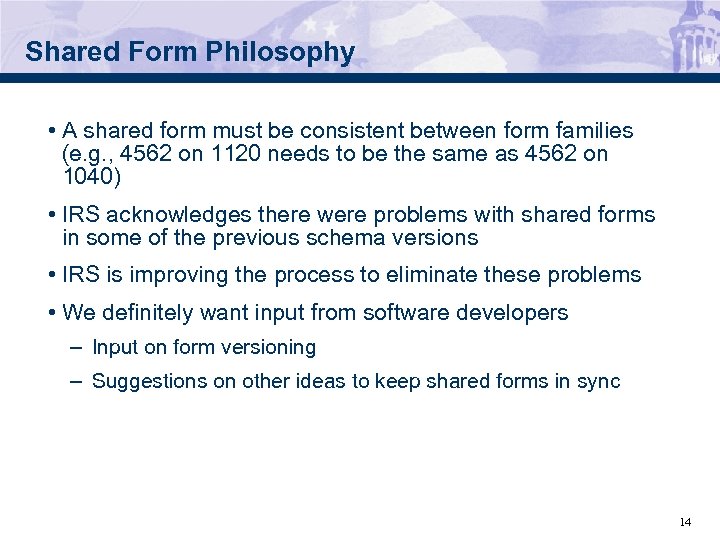 Shared Form Philosophy

• A shared form must be consistent between form families (e.g., 4562 on 1120 needs to be the same as 4562 on 1040)

• IRS acknowledges there were problems with shared forms in some of the previous schema versions

• IRS is improving the process to eliminate these problems

• We definitely want input from software developers

– Input on form versioning

– Suggestions on other ideas to keep shared forms in sync

14